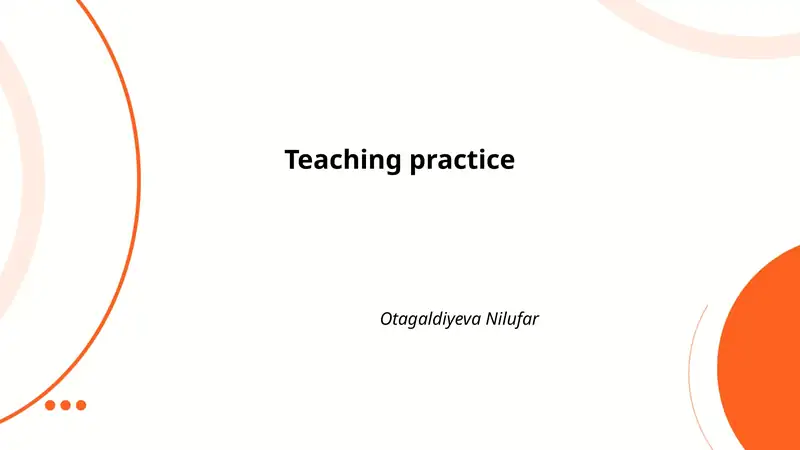 Teaching practice

Otagaldiyeva Nilufar